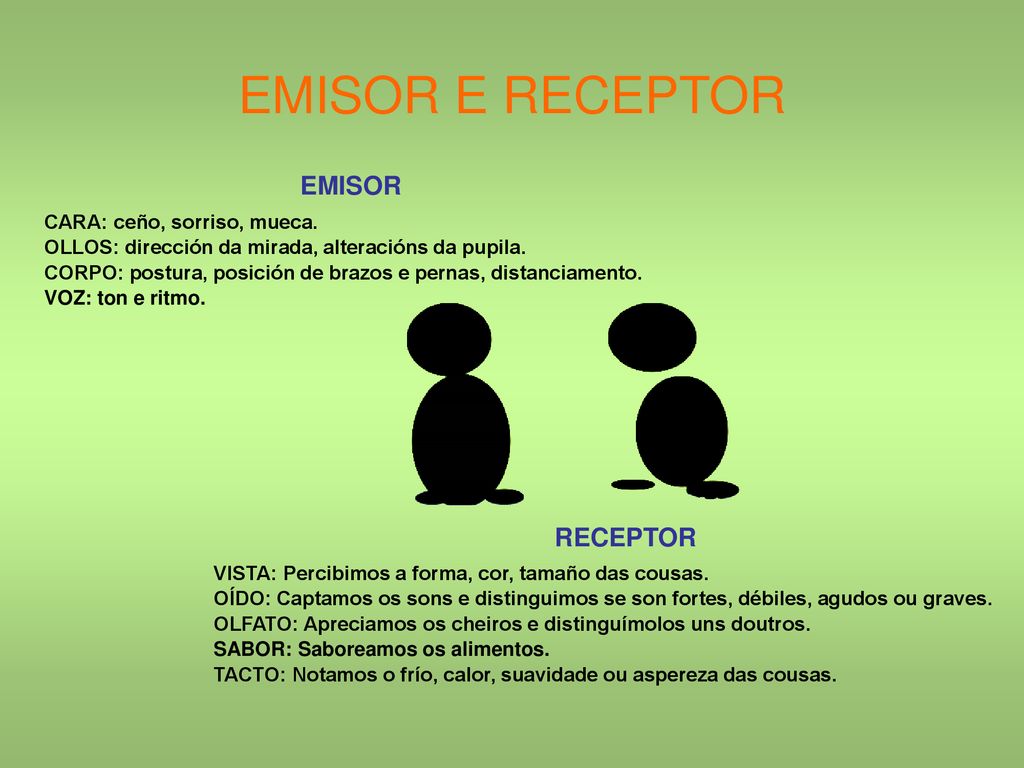 EMISOR E RECEPTOR

EMISOR

CARA: ceño, sorriso, mueca.
OLLOS: dirección da mirada, alteracións da pupila.
CORPO: postura, posición de brazos e pernas, distanciamento.
VOZ: ton e ritmo.

RECEPTOR

VISTA: Percibimos a forma, cor, tamaño das cousas.
OÍDO: Captamos os sons e distinguimos se son fortes, débiles, agudos ou graves.
OLFATO: Apreciamos os cheiros e distinguímolos uns doutros.
SABOR: Saboreamos os alimentos.
TACTO: Notamos o frío, calor, suavidade ou aspereza das cousas.